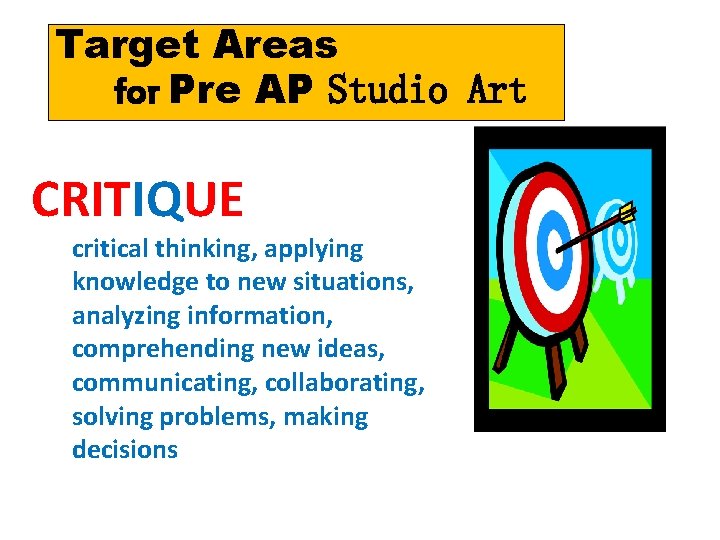 Target Areas
for Pre AP Studio Art

CRITIQUE

critical thinking, applying knowledge to new situations, analyzing information, comprehending new ideas, communicating, collaborating, solving problems, making decisions